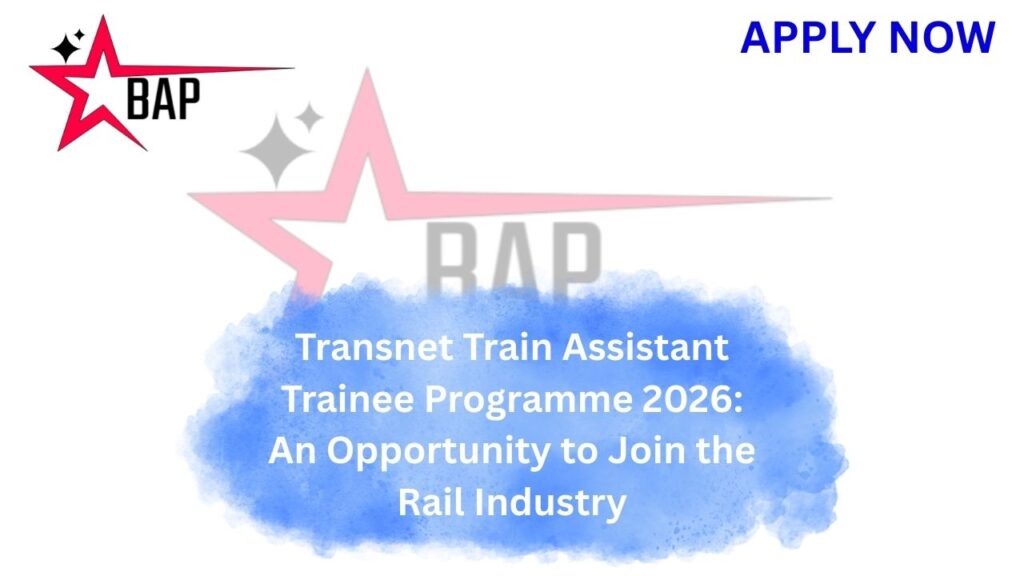 BAP

APPLY NOW

BAP

Transnet Train Assistant Trainee Programme 2026: An Opportunity to Join the Rail Industry